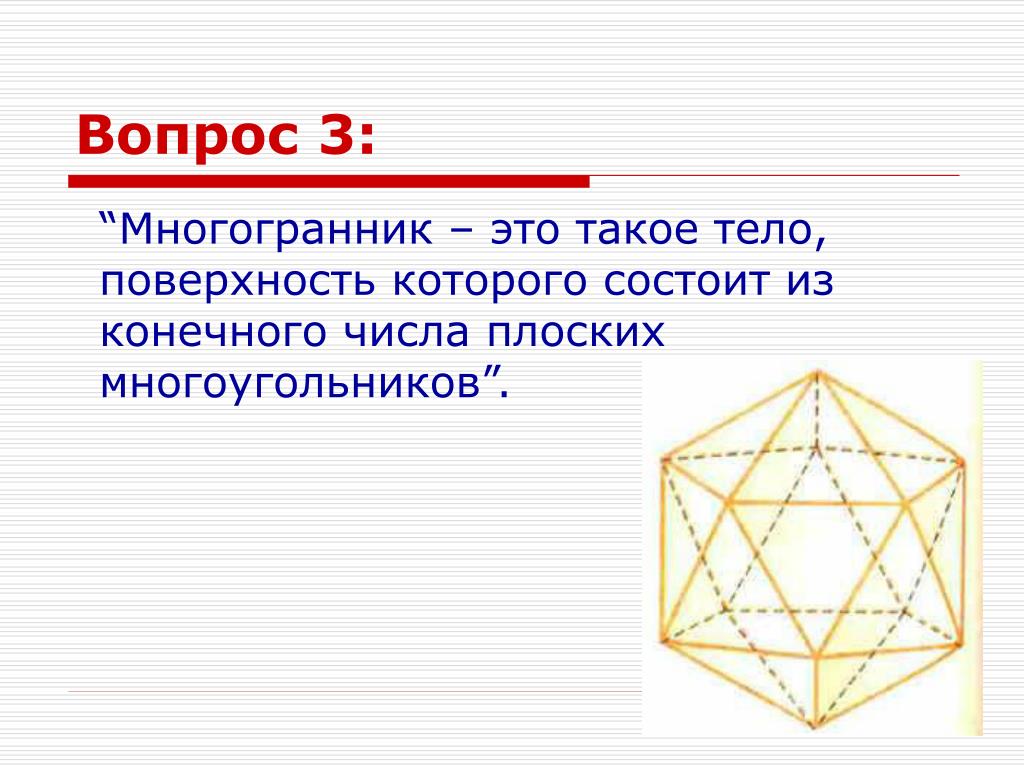 Вопрос 3:

“Многогранник – это такое тело, поверхность которого состоит из конечного числа плоских многоугольников”.